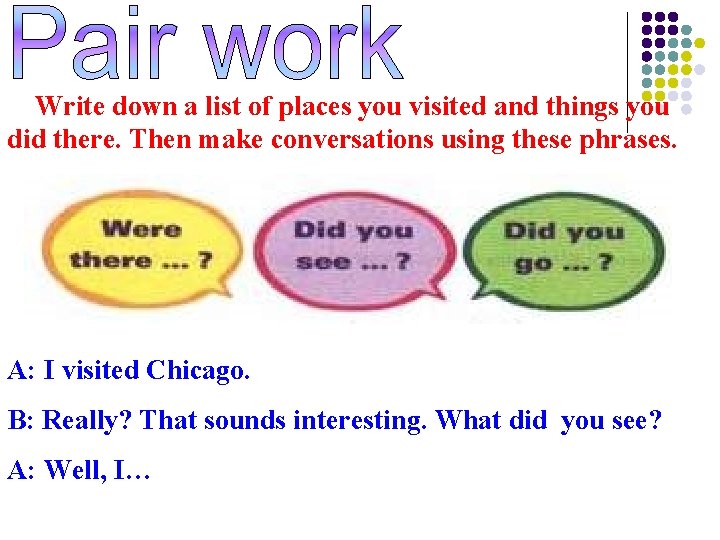 Pair work

Write down a list of places you visited and things you did there. Then make conversations using these phrases.

Were there ... ?

Did you see ... ?

Did you go ... ?

A: I visited Chicago.

B: Really? That sounds interesting. What did you see?

A: Well, I…